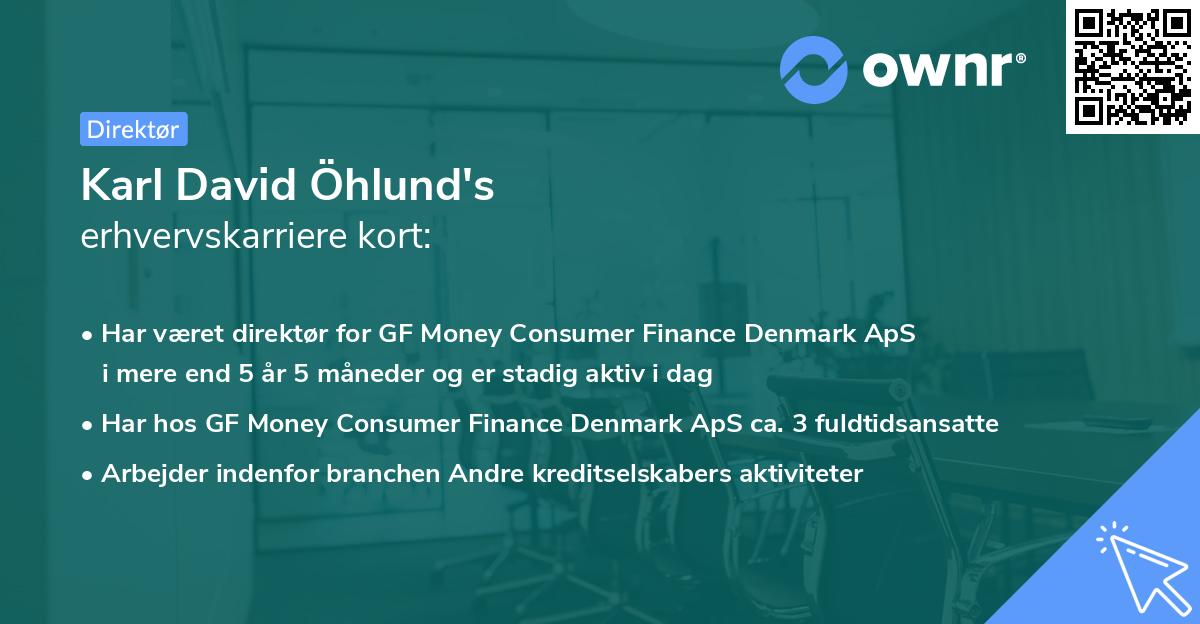 ownr®

Direktør

Karl David Öhlund's
erhvervskarriere kort:

• Har været direktør for GF Money Consumer Finance Denmark ApS i mere end 5 år 5 måneder og er stadig aktiv i dag
• Har hos GF Money Consumer Finance Denmark ApS ca. 3 fuldtidsansatte
• Arbejder indenfor branchen Andre kreditselskabers aktiviteter